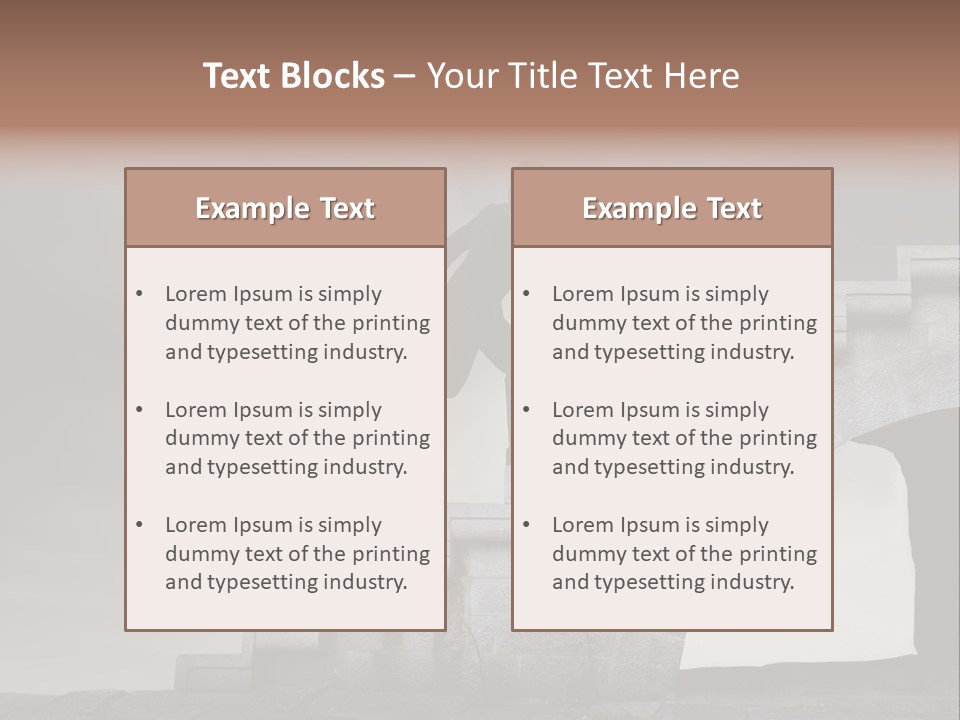 Text Blocks – Your Title Text Here

Example Text

• Lorem Ipsum is simply dummy text of the printing and typesetting industry.

• Lorem Ipsum is simply dummy text of the printing and typesetting industry.

• Lorem Ipsum is simply dummy text of the printing and typesetting industry.

Example Text

• Lorem Ipsum is simply dummy text of the printing and typesetting industry.

• Lorem Ipsum is simply dummy text of the printing and typesetting industry.

• Lorem Ipsum is simply dummy text of the printing and typesetting industry.